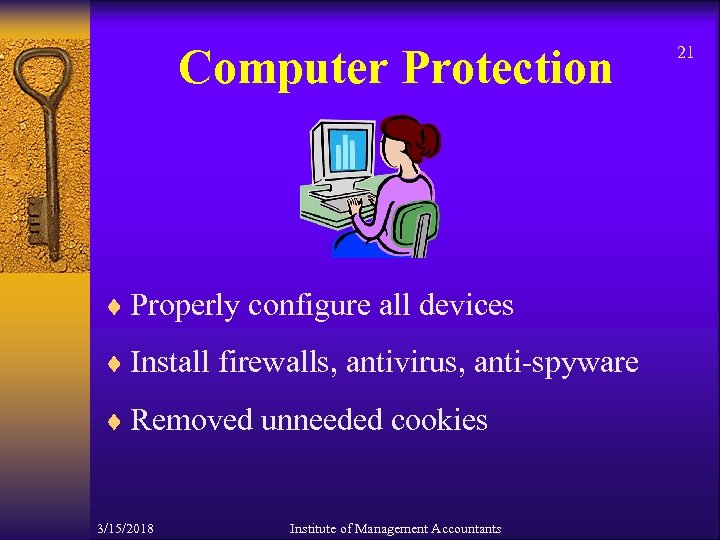 Computer Protection

21

♦ Properly configure all devices

♦ Install firewalls, antivirus, anti-spyware

♦ Removed unneeded cookies

3/15/2018

Institute of Management Accountants